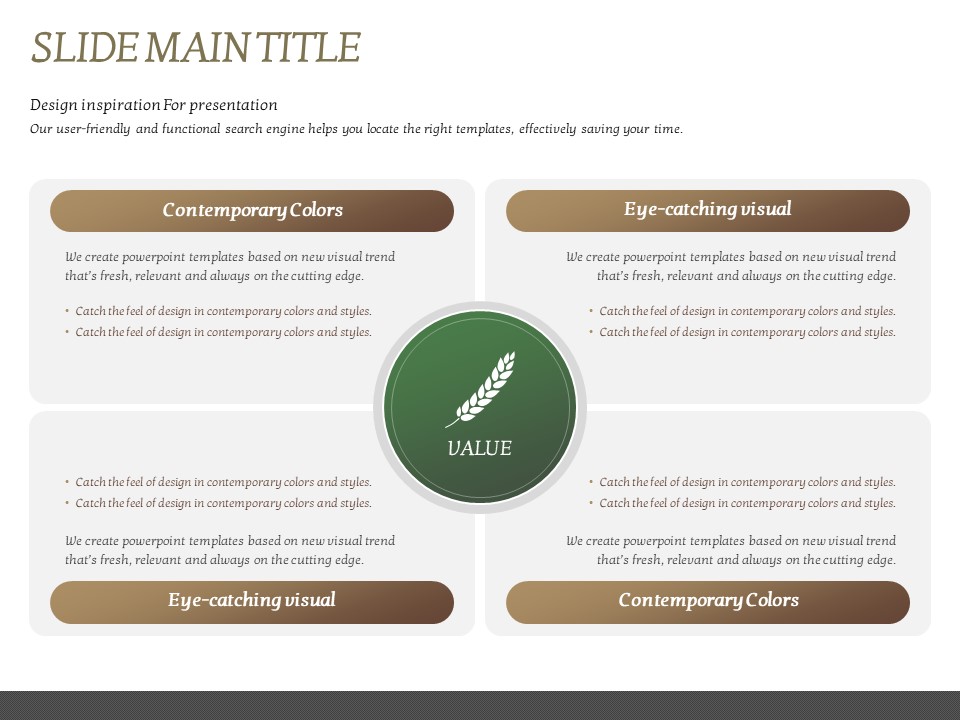 SLIDE MAIN TITLE

Design inspiration For presentation
Our user-friendly and functional search engine helps you locate the right templates, effectively saving your time.

Contemporary Colors

We create powerpoint templates based on new visual trend that's fresh, relevant and always on the cutting edge.

• Catch the feel of design in contemporary colors and styles.
• Catch the feel of design in contemporary colors and styles.

Eye-catching visual

We create powerpoint templates based on new visual trend that's fresh, relevant and always on the cutting edge.

• Catch the feel of design in contemporary colors and styles.
• Catch the feel of design in contemporary colors and styles.

VALUE

• Catch the feel of design in contemporary colors and styles.
• Catch the feel of design in contemporary colors and styles.

We create powerpoint templates based on new visual trend that's fresh, relevant and always on the cutting edge.

Eye-catching visual

• Catch the feel of design in contemporary colors and styles.
• Catch the feel of design in contemporary colors and styles.

We create powerpoint templates based on new visual trend that's fresh, relevant and always on the cutting edge.

Contemporary Colors